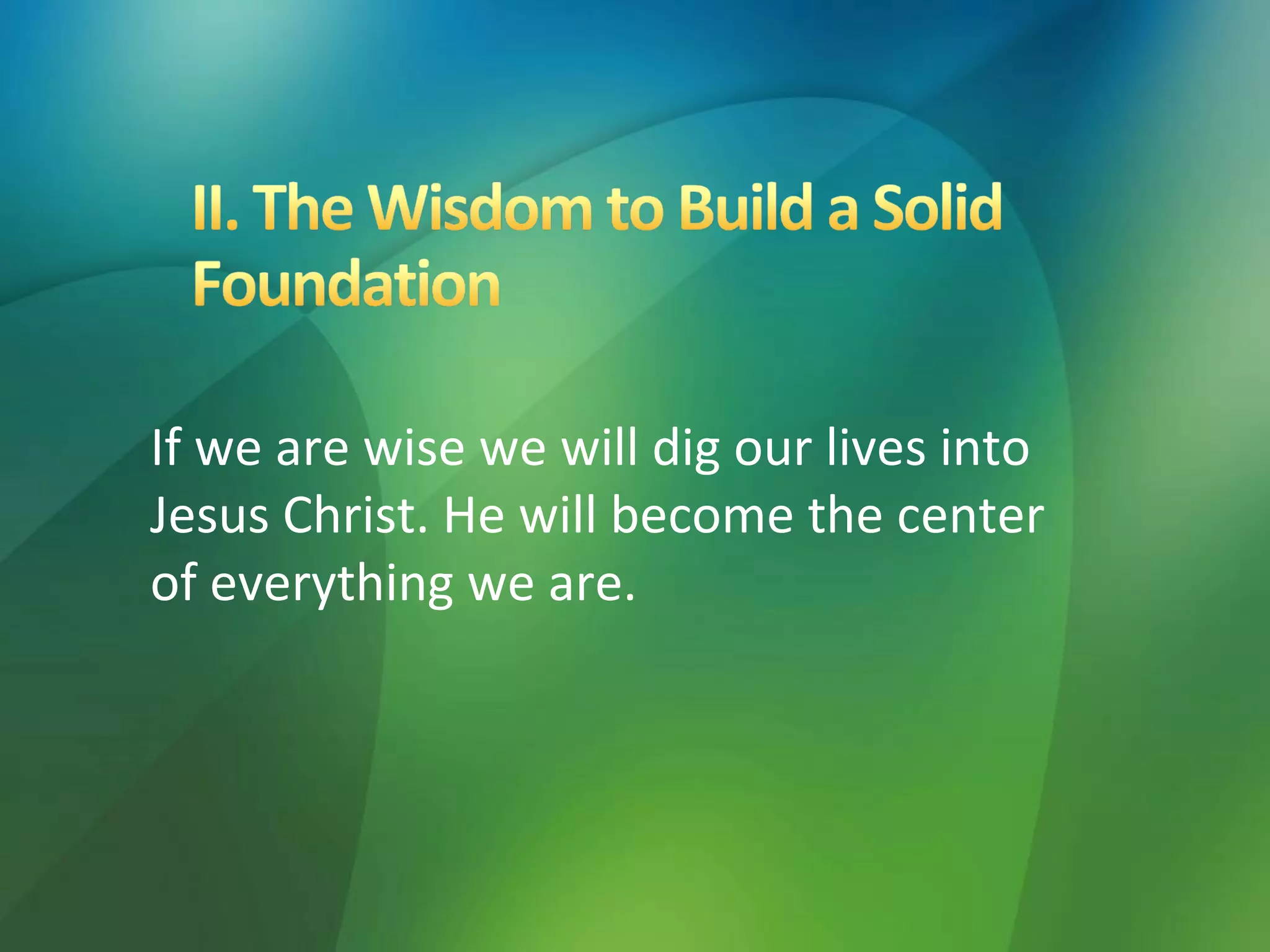 II. The Wisdom to Build a Solid Foundation

If we are wise we will dig our lives into Jesus Christ. He will become the center of everything we are.